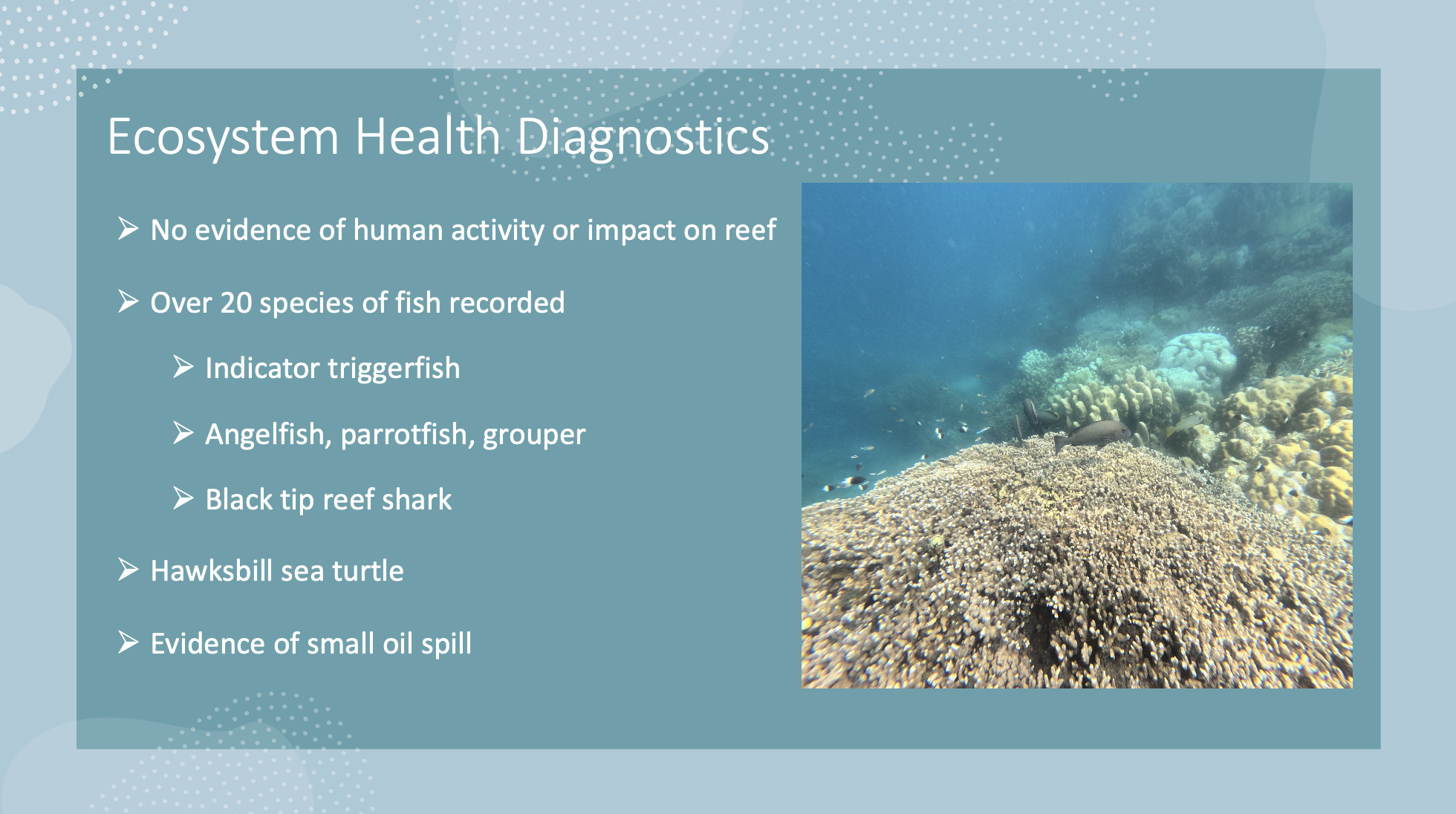 Ecosystem Health Diagnostics

➢ No evidence of human activity or impact on reef

➢ Over 20 species of fish recorded

➢ Indicator triggerfish

➢ Angelfish, parrotfish, grouper

➢ Black tip reef shark

➢ Hawksbill sea turtle

➢ Evidence of small oil spill